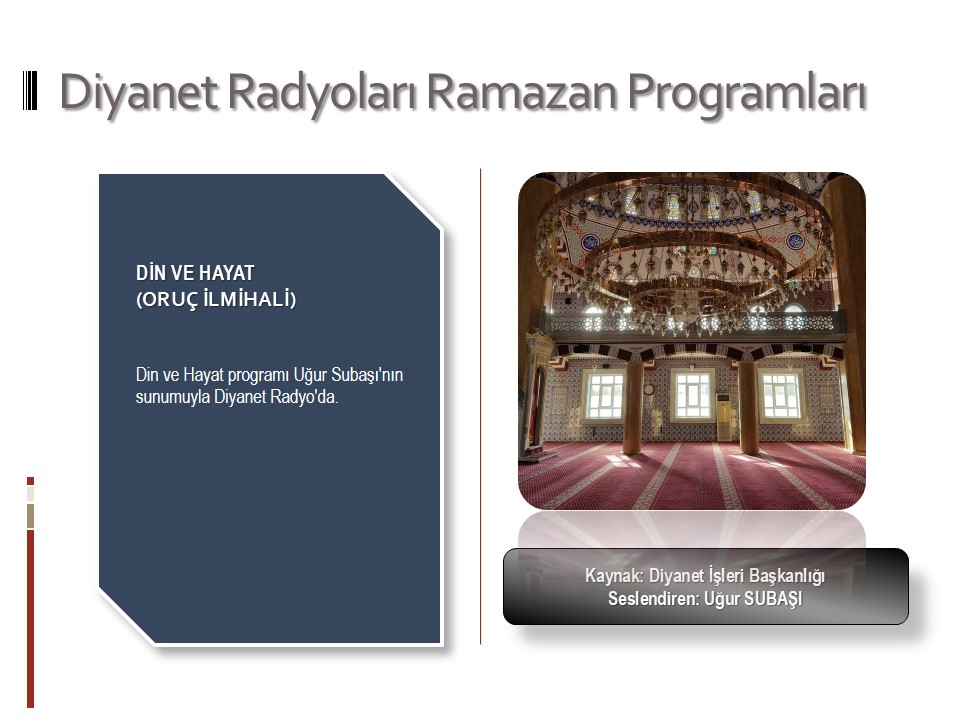 Diyanet Radyoları Ramazan Programları

DİN VE HAYAT
(ORUÇ İLMİHALİ)

Din ve Hayat programı Uğur Subaşı'nın sunumuyla Diyanet Radyo'da.

Kaynak: Diyanet İşleri Başkanlığı
Seslendiren: Uğur SUBAŞI